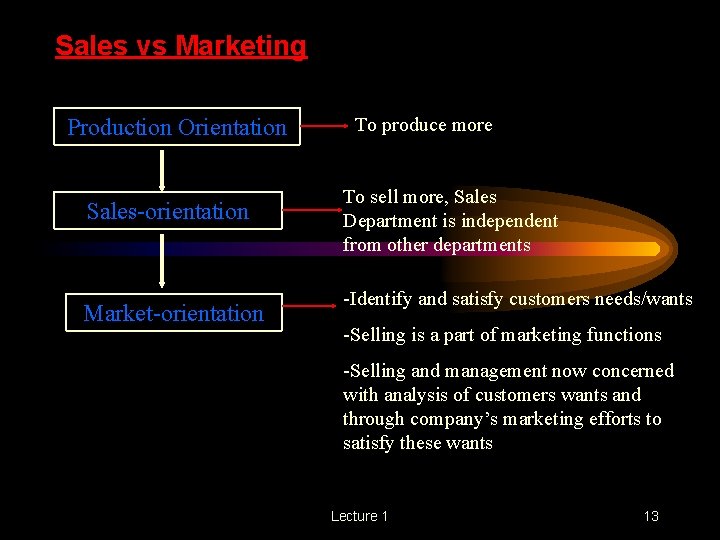 Sales vs Marketing

Production Orientation

To produce more

Sales-orientation

To sell more, Sales Department is independent from other departments

Market-orientation

-Identify and satisfy customers needs/wants

-Selling is a part of marketing functions

-Selling and management now concerned with analysis of customers wants and through company's marketing efforts to satisfy these wants

Lecture 1

13